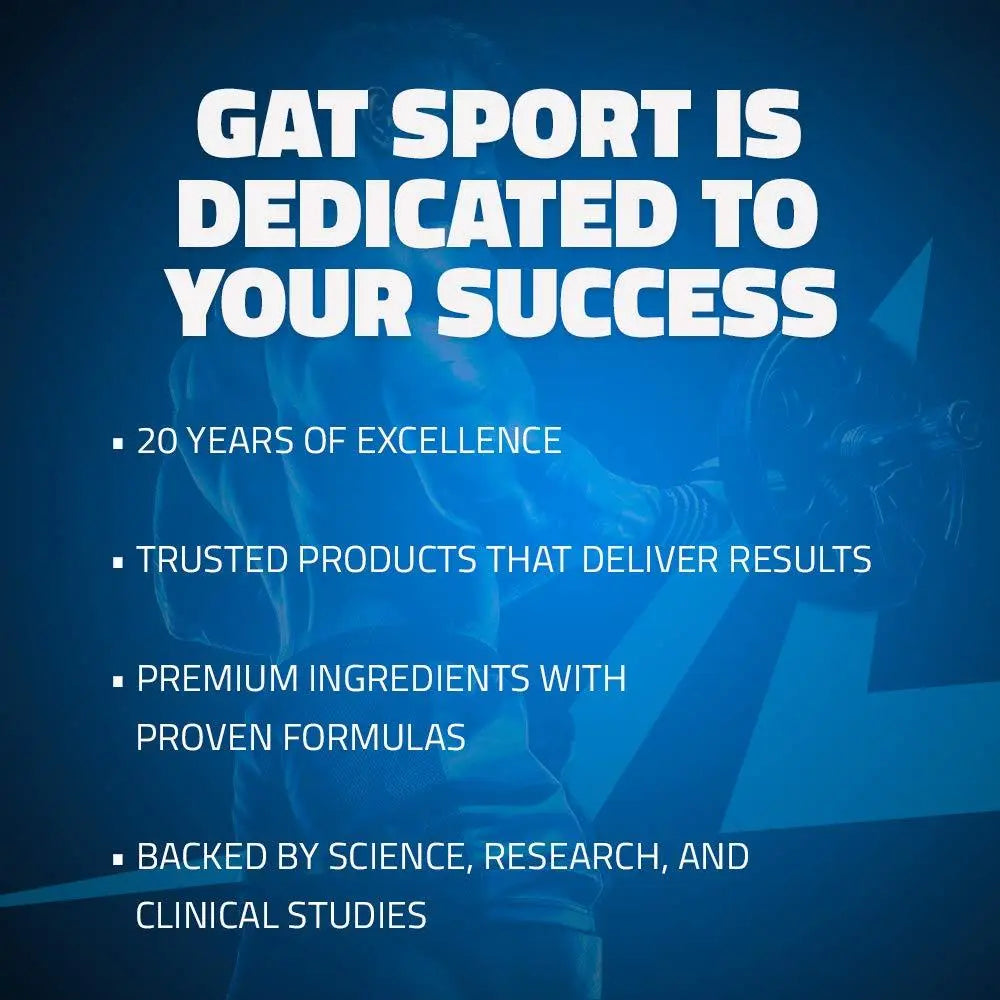 GAT SPORT IS DEDICATED TO YOUR SUCCESS

▪ 20 YEARS OF EXCELLENCE

▪ TRUSTED PRODUCTS THAT DELIVER RESULTS

▪ PREMIUM INGREDIENTS WITH PROVEN FORMULAS

▪ BACKED BY SCIENCE, RESEARCH, AND CLINICAL STUDIES